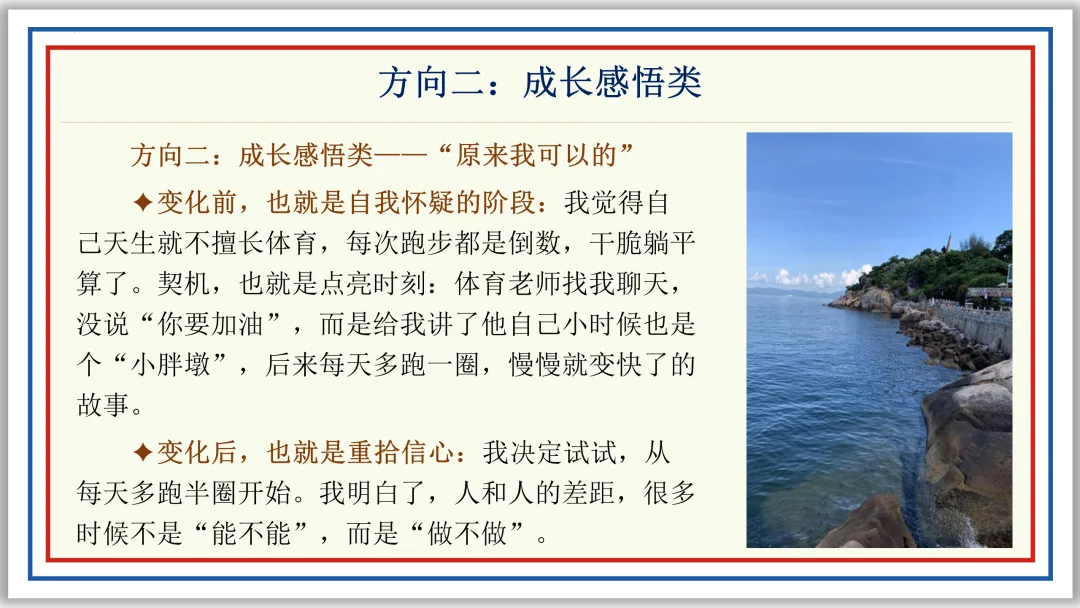 方向二：成长感悟类

方向二：成长感悟类——“原来我可以的”

✦变化前，也就是自我怀疑的阶段：我觉得自己天生就不擅长体育，每次跑步都是倒数，干脆躺平算了。契机，也就是点亮时刻：体育老师找我聊天，没说“你要加油”，而是给我讲了他自己小时候也是个“小胖墩”，后来每天多跑一圈，慢慢就变快了的故事。

✦变化后，也就是重拾信心：我决定试试，从每天多跑半圈开始。我明白了，人和人的差距，很多时候不是“能不能”，而是“做不做”。